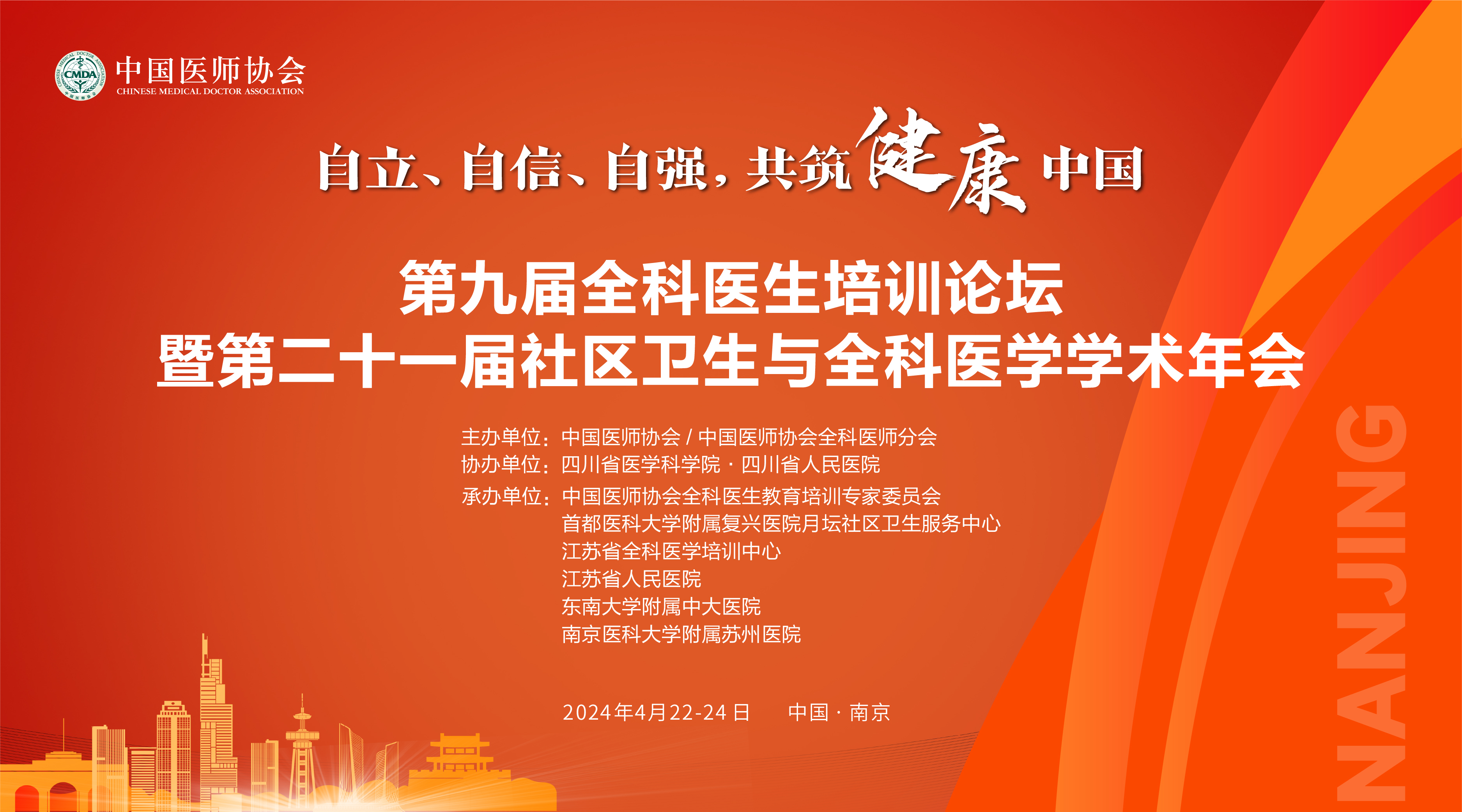 CMDA 中国医师协会
CHINESE MEDICAL DOCTOR ASSOCIATION

自立、自信、自强，共筑健康中国

第九届全科医生培训论坛
暨第二十一届社区卫生与全科医学学术年会

主办单位：中国医师协会 / 中国医师协会全科医师分会
协办单位：四川省医学科学院 · 四川省人民医院
承办单位：中国医师协会全科医生教育培训专家委员会
首都医科大学附属复兴医院月坛社区卫生服务中心
江苏省全科医学培训中心
江苏省人民医院
东南大学附属中大医院
南京医科大学附属苏州医院

2024年4月22-24日　中国 · 南京

NANJING